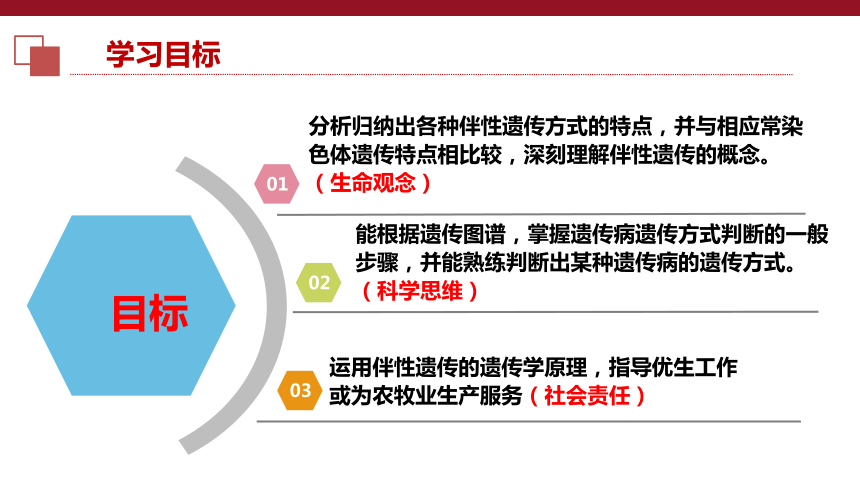 学习目标

目标

01

分析归纳出各种伴性遗传方式的特点，并与相应常染色体遗传特点相比较，深刻理解伴性遗传的概念。（生命观念）

02

能根据遗传图谱，掌握遗传病遗传方式判断的一般步骤，并能熟练判断出某种遗传病的遗传方式。（科学思维）

03

运用伴性遗传的遗传学原理，指导优生工作或为农牧业生产服务（社会责任）